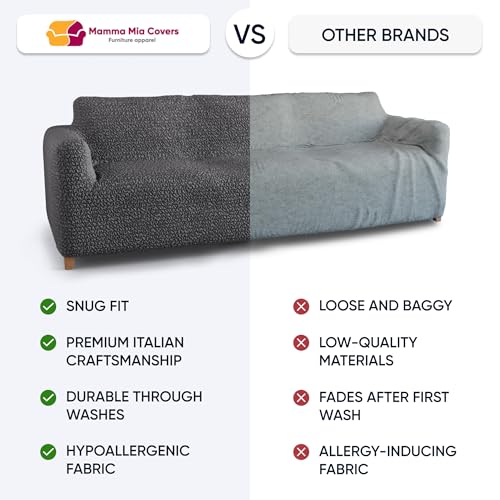 Mamma Mia Covers
Furniture apparel

VS

OTHER BRANDS

SNUG FIT

PREMIUM ITALIAN CRAFTSMANSHIP

DURABLE THROUGH WASHES

HYPOALLERGENIC FABRIC

LOOSE AND BAGGY

LOW-QUALITY MATERIALS

FADES AFTER FIRST WASH

ALLERGY-INDUCING FABRIC